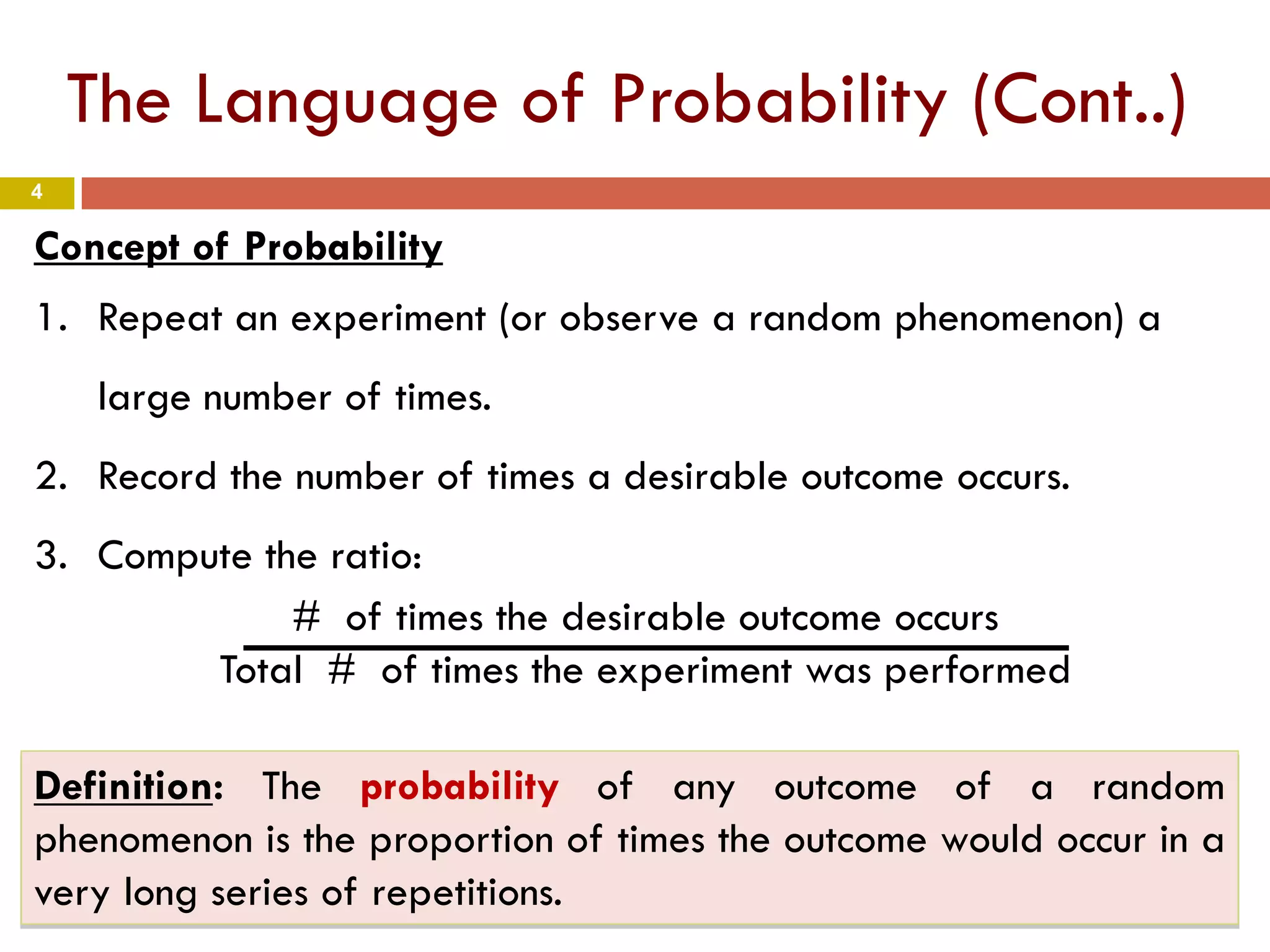 The Language of Probability (Cont..)

4

Concept of Probability

1. Repeat an experiment (or observe a random phenomenon) a large number of times.

2. Record the number of times a desirable outcome occurs.

3. Compute the ratio:

$\frac{\text{\# of times the desirable outcome occurs}}{\text{Total \# of times the experiment was performed}}$

Definition: The probability of any outcome of a random phenomenon is the proportion of times the outcome would occur in a very long series of repetitions.